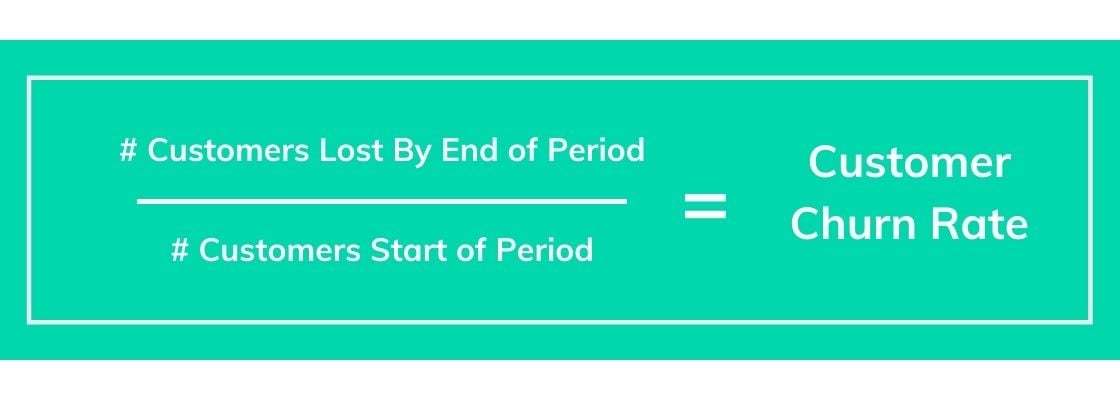 $\frac{\text{\# Customers Lost By End of Period}}{\text{\# Customers Start of Period}} = \text{Customer Churn Rate}$